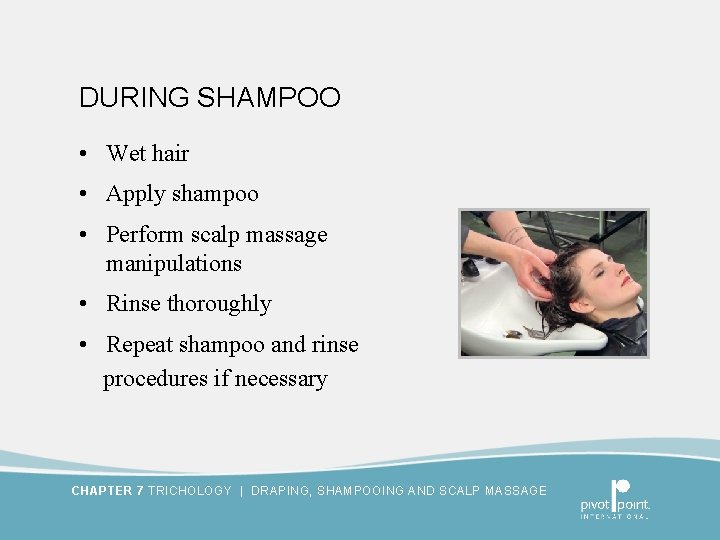 DURING SHAMPOO

• Wet hair
• Apply shampoo
• Perform scalp massage manipulations
• Rinse thoroughly
• Repeat shampoo and rinse procedures if necessary

CHAPTER 7 TRICHOLOGY | DRAPING, SHAMPOOING AND SCALP MASSAGE

pivot point. INTERNATIONAL